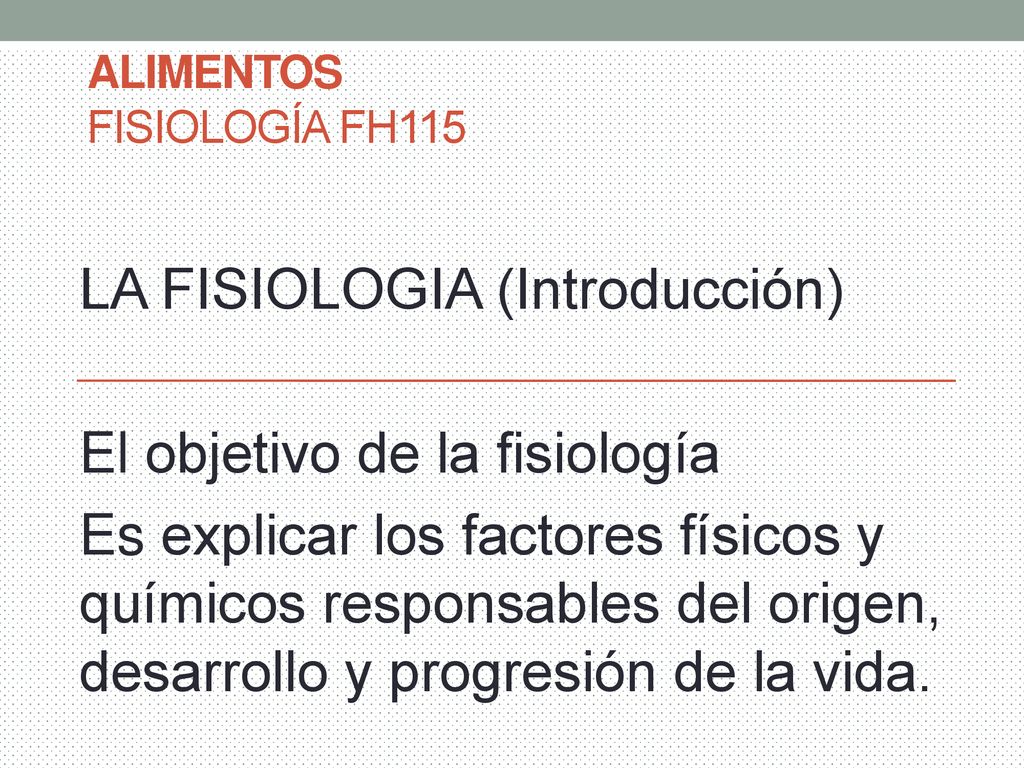 ALIMENTOS
FISIOLOGÍA FH115

LA FISIOLOGIA (Introducción)

El objetivo de la fisiología

Es explicar los factores físicos y químicos responsables del origen, desarrollo y progresión de la vida.